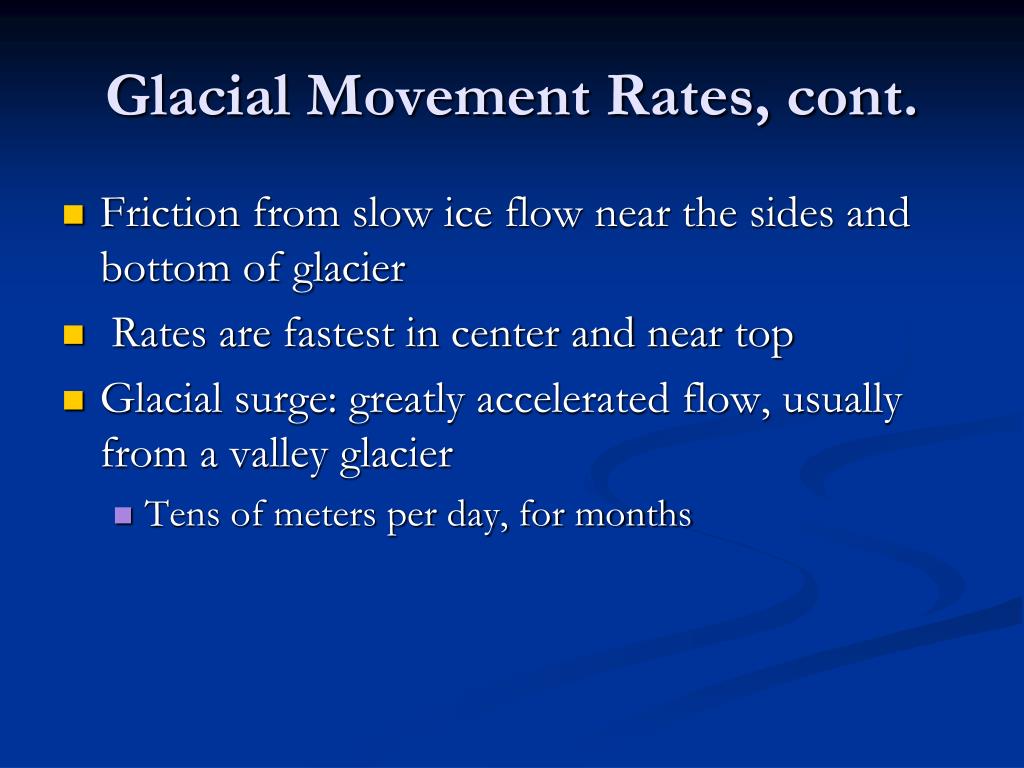 Glacial Movement Rates, cont.

Friction from slow ice flow near the sides and bottom of glacier

Rates are fastest in center and near top

Glacial surge: greatly accelerated flow, usually from a valley glacier

Tens of meters per day, for months